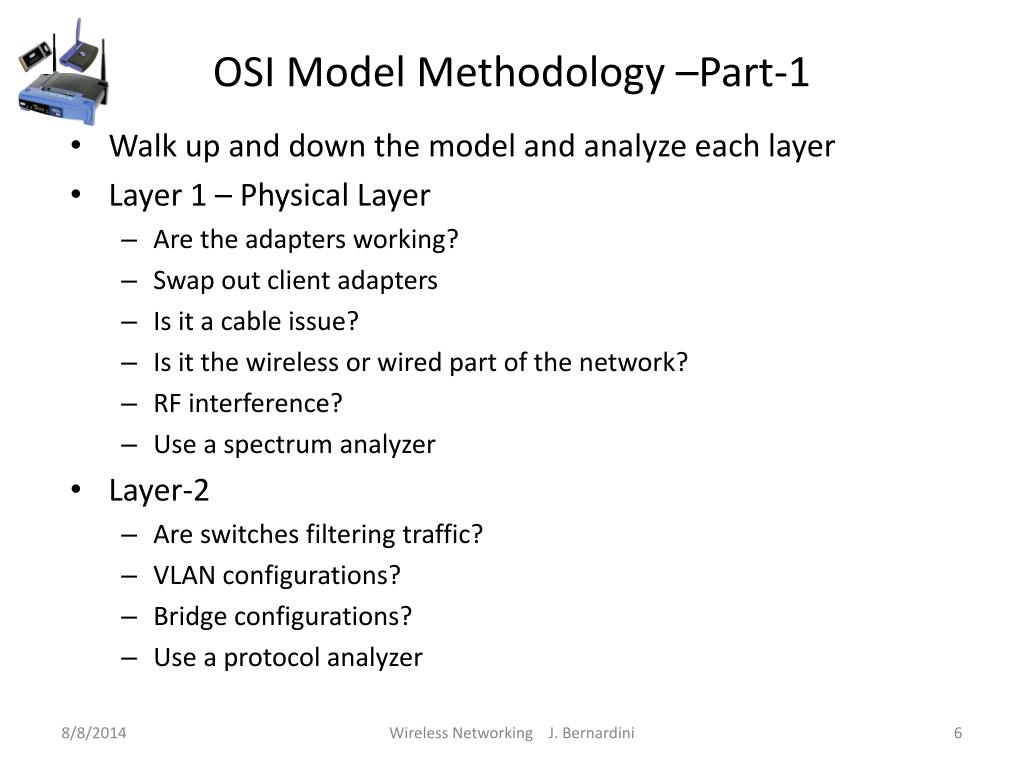 OSI Model Methodology –Part-1

• Walk up and down the model and analyze each layer
• Layer 1 – Physical Layer
– Are the adapters working?
– Swap out client adapters
– Is it a cable issue?
– Is it the wireless or wired part of the network?
– RF interference?
– Use a spectrum analyzer
• Layer-2
– Are switches filtering traffic?
– VLAN configurations?
– Bridge configurations?
– Use a protocol analyzer

8/8/2014 Wireless Networking J. Bernardini 6